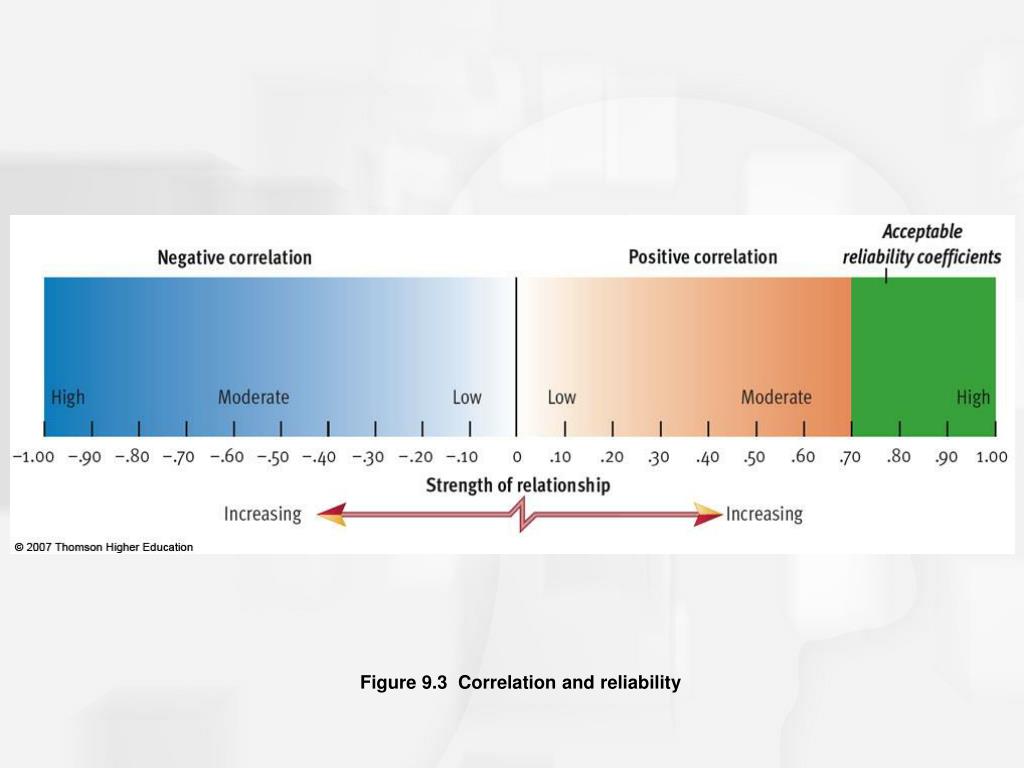 Negative correlation

Positive correlation

Acceptable reliability coefficients

High

Moderate

Low

Low

Moderate

High

−1.00 −.90 −.80 −.70 −.60 −.50 −.40 −.30 −.20 −.10 0 .10 .20 .30 .40 .50 .60 .70 .80 .90 1.00

Strength of relationship

Increasing

Increasing

© 2007 Thomson Higher Education

Figure 9.3 Correlation and reliability